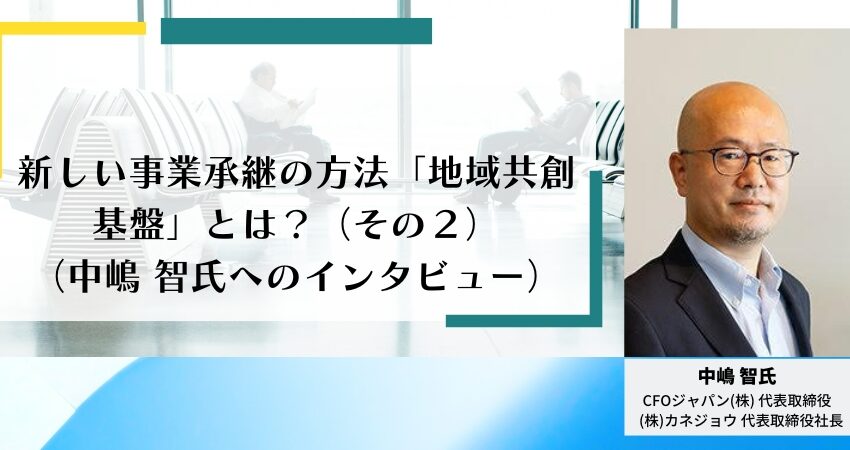 新しい事業承継の方法「地域共創基盤」とは？（その２）
（中嶋 智氏へのインタビュー）

中嶋 智氏
CFOジャパン(株) 代表取締役
(株)カネジョウ 代表取締役社長